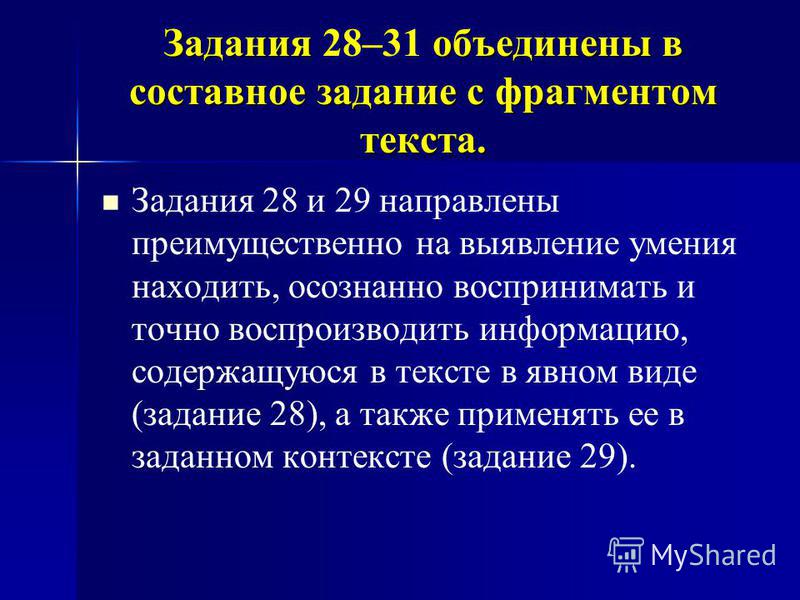 Задания 28–31 объединены в составное задание с фрагментом текста.

Задания 28 и 29 направлены преимущественно на выявление умения находить, осознанно воспринимать и точно воспроизводить информацию, содержащуюся в тексте в явном виде (задание 28), а также применять ее в заданном контексте (задание 29).

MyShared